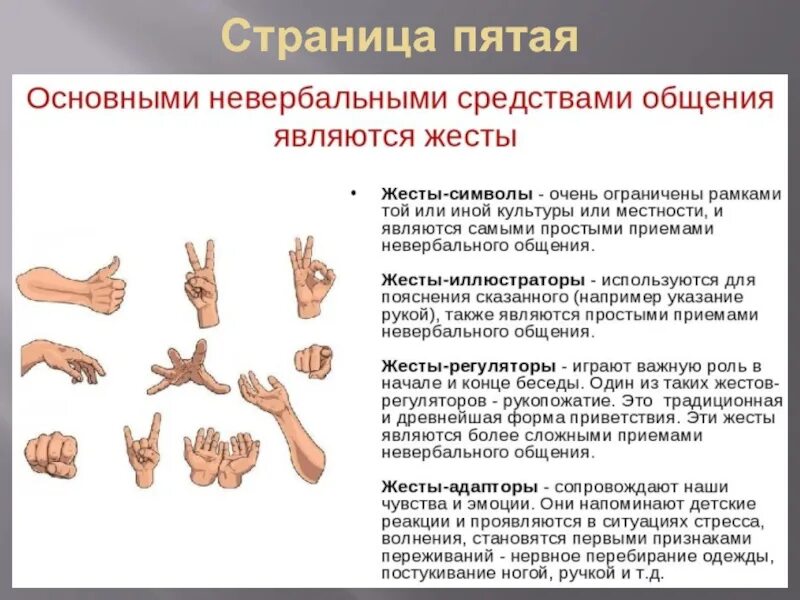 Страница пятая

Основными невербальными средствами общения являются жесты

• Жесты-символы - очень ограничены рамками той или иной культуры или местности, и являются самыми простыми приемами невербального общения.

Жесты-иллюстраторы - используются для пояснения сказанного (например указание рукой), также являются простыми приемами невербального общения.

Жесты-регуляторы - играют важную роль в начале и конце беседы. Один из таких жестов-регуляторов - рукопожатие. Это традиционная и древнейшая форма приветствия. Эти жесты являются более сложными приемами невербального общения.

Жесты-адапторы - сопровождают наши чувства и эмоции. Они напоминают детские реакции и проявляются в ситуациях стресса, волнения, становятся первыми признаками переживаний - нервное перебирание одежды, постукивание ногой, ручкой и т.д.